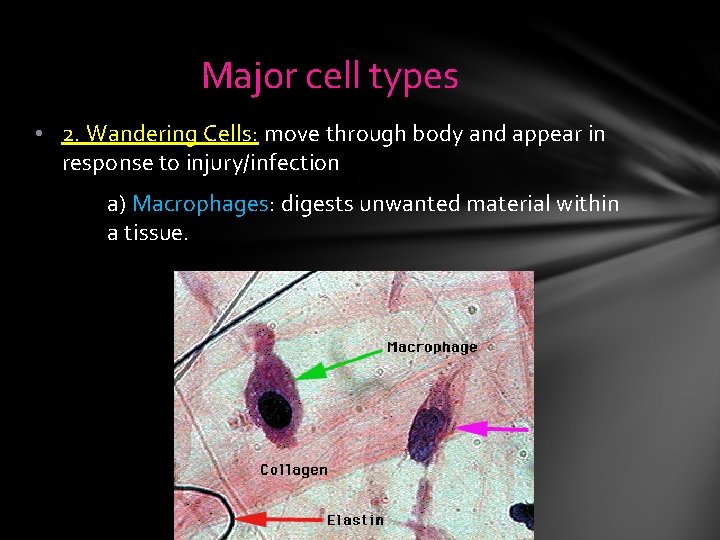 Major cell types

• 2. Wandering Cells: move through body and appear in response to injury/infection

a) Macrophages: digests unwanted material within a tissue.

Macrophage

Collagen

Elastin